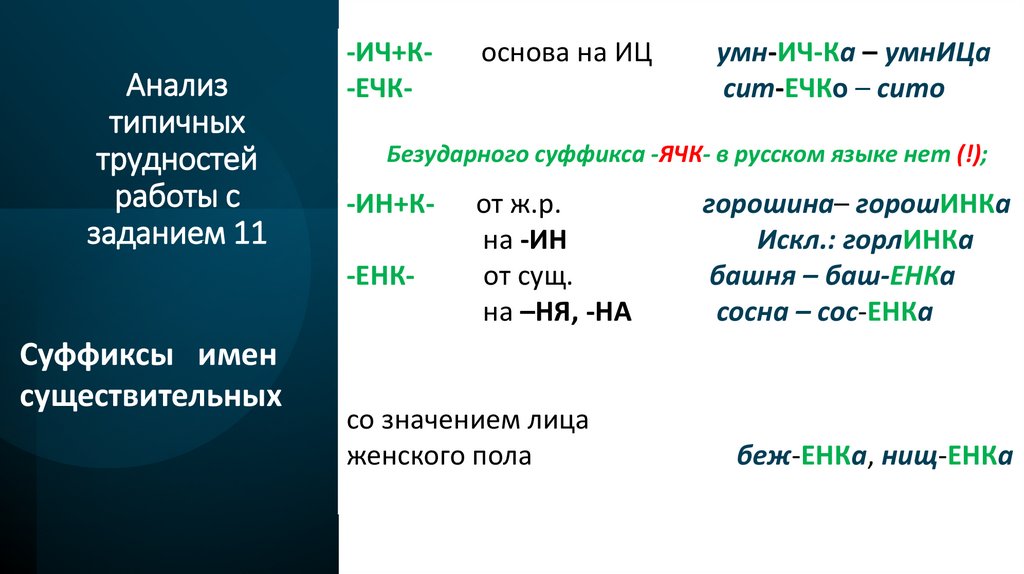 Анализ типичных трудностей работы с заданием 11

Суффиксы имен существительных

-ИЧ+К- основа на ИЦ умн-ИЧ-Ка – умнИЦа
-ЕЧК- сит-ЕЧКо – сито

Безударного суффикса -ЯЧК- в русском языке нет (!);

-ИН+К- от ж.р. горошина– горошИНКа
на -ИН Искл.: горлИНКа
-ЕНК- от сущ. башня – баш-ЕНКа
на –НЯ, -НА сосна – сос-ЕНКа

со значением лица женского пола беж-ЕНКа, нищ-ЕНКа